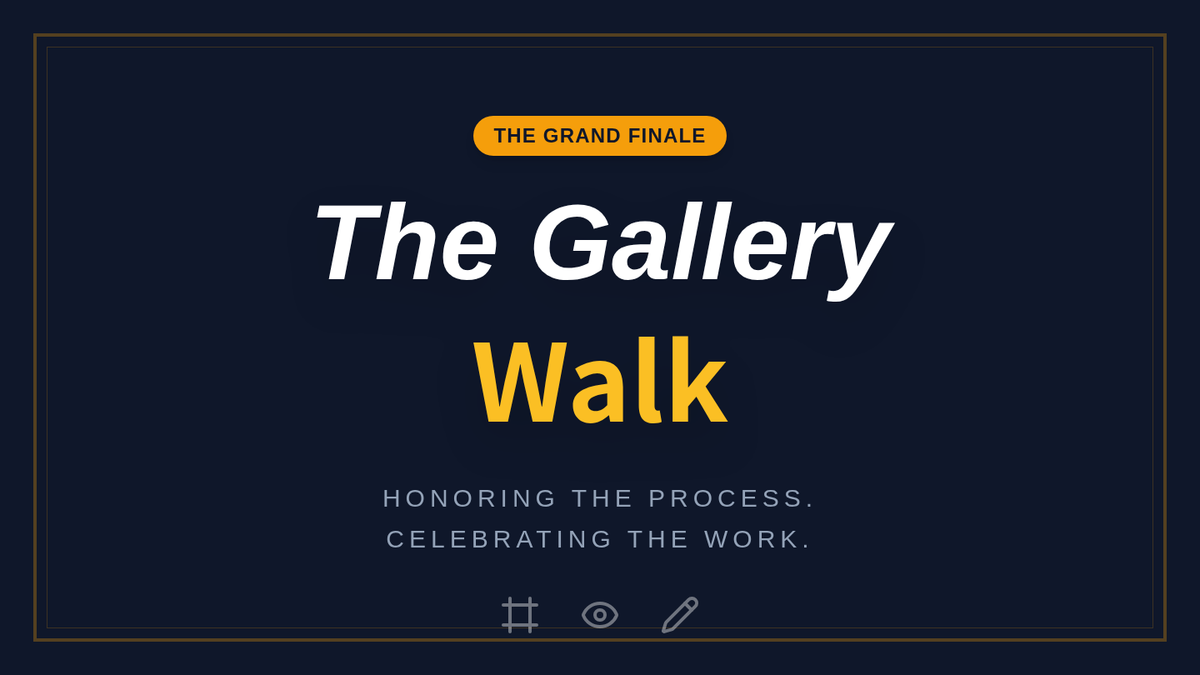 THE GRAND FINALE

The Gallery

Walk

HONORING THE PROCESS.
CELEBRATING THE WORK.